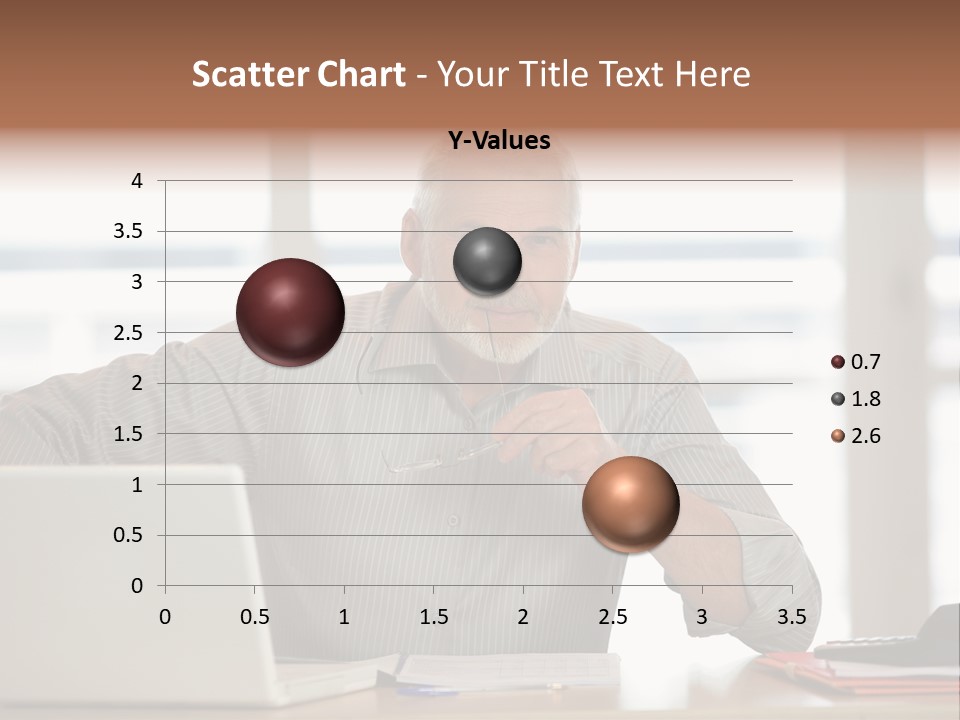 Scatter Chart - Your Title Text Here

Y-Values

4
3.5
3
2.5
2
1.5
1
0.5
0

0 0.5 1 1.5 2 2.5 3 3.5

0.7
1.8
2.6